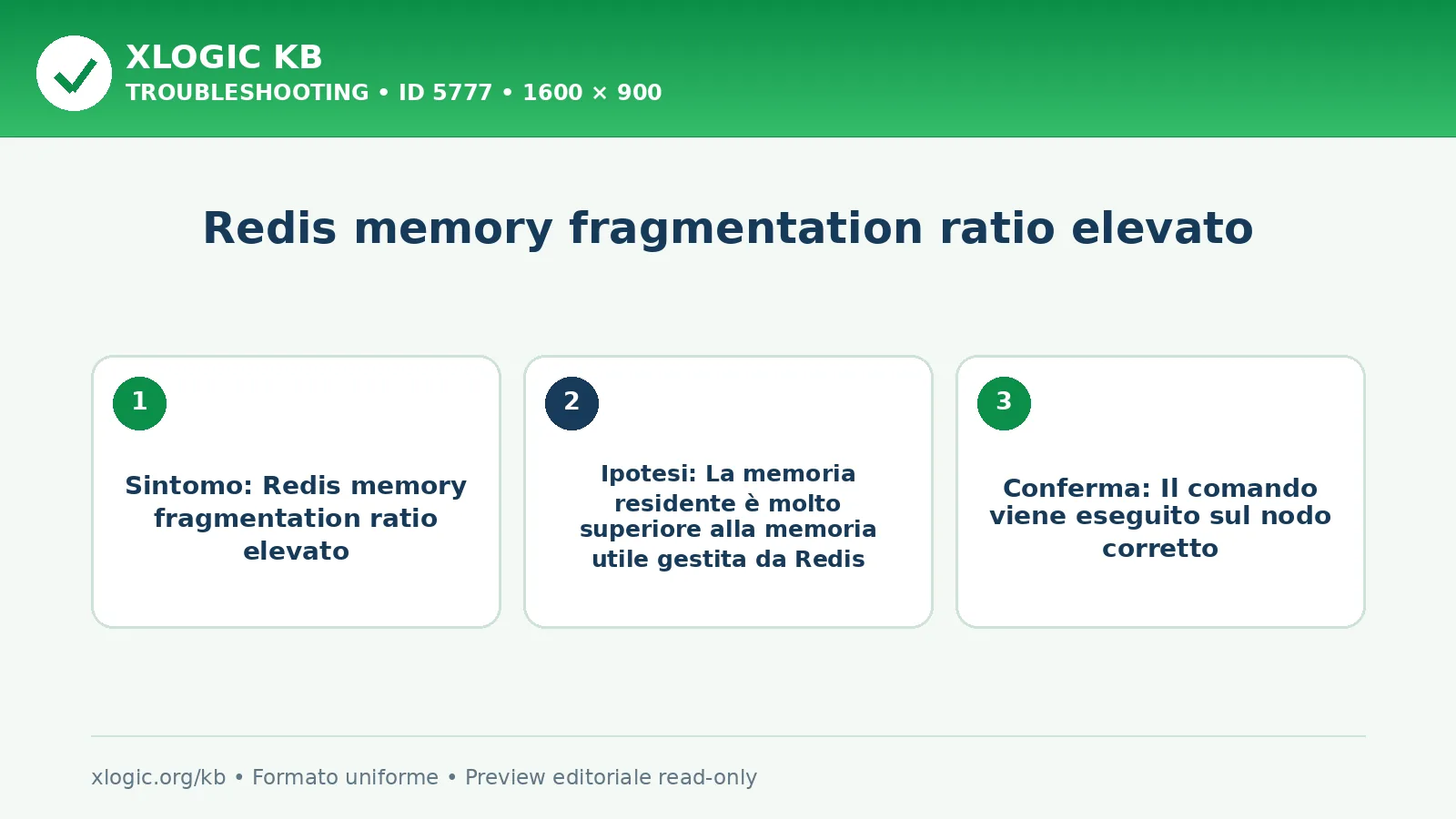 XLOGIC KB
TROUBLESHOOTING • ID 5777 • 1600 × 900

Redis memory fragmentation ratio elevato

1

Sintomo: Redis memory fragmentation ratio elevato

2

Ipotesi: La memoria residente è molto superiore alla memoria utile gestita da Redis

3

Conferma: Il comando viene eseguito sul nodo corretto

xlogic.org/kb • Formato uniforme • Preview editoriale read-only